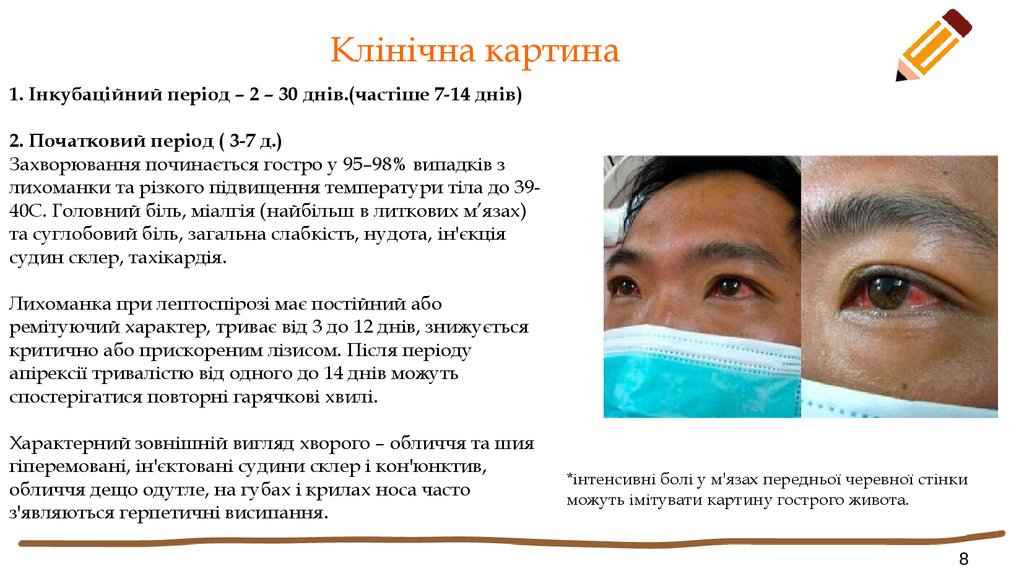 Клінічна картина

1. Інкубаційний період – 2 – 30 днів.(частіше 7-14 днів)

2. Початковий період ( 3-7 д.)
Захворювання починається гостро у 95–98% випадків з лихоманки та різкого підвищення температури тіла до 39-40С. Головний біль, міалгія (найбільш в литкових м'язах) та суглобовий біль, загальна слабкість, нудота, ін'єкція судин склер, тахікардія.

Лихоманка при лептоспірозі має постійний або ремітуючий характер, триває від 3 до 12 днів, знижується критично або прискореним лізисом. Після періоду апірексії тривалістю від одного до 14 днів можуть спостерігатися повторні гарячкові хвилі.

Характерний зовнішній вигляд хворого – обличчя та шия гіперемовані, ін'єктовані судини склер і кон'юнктив, обличчя дещо одутле, на губах і крилах носа часто з'являються герпетичні висипання.

*інтенсивні болі у м'язах передньої черевної стінки можуть імітувати картину гострого живота.

8